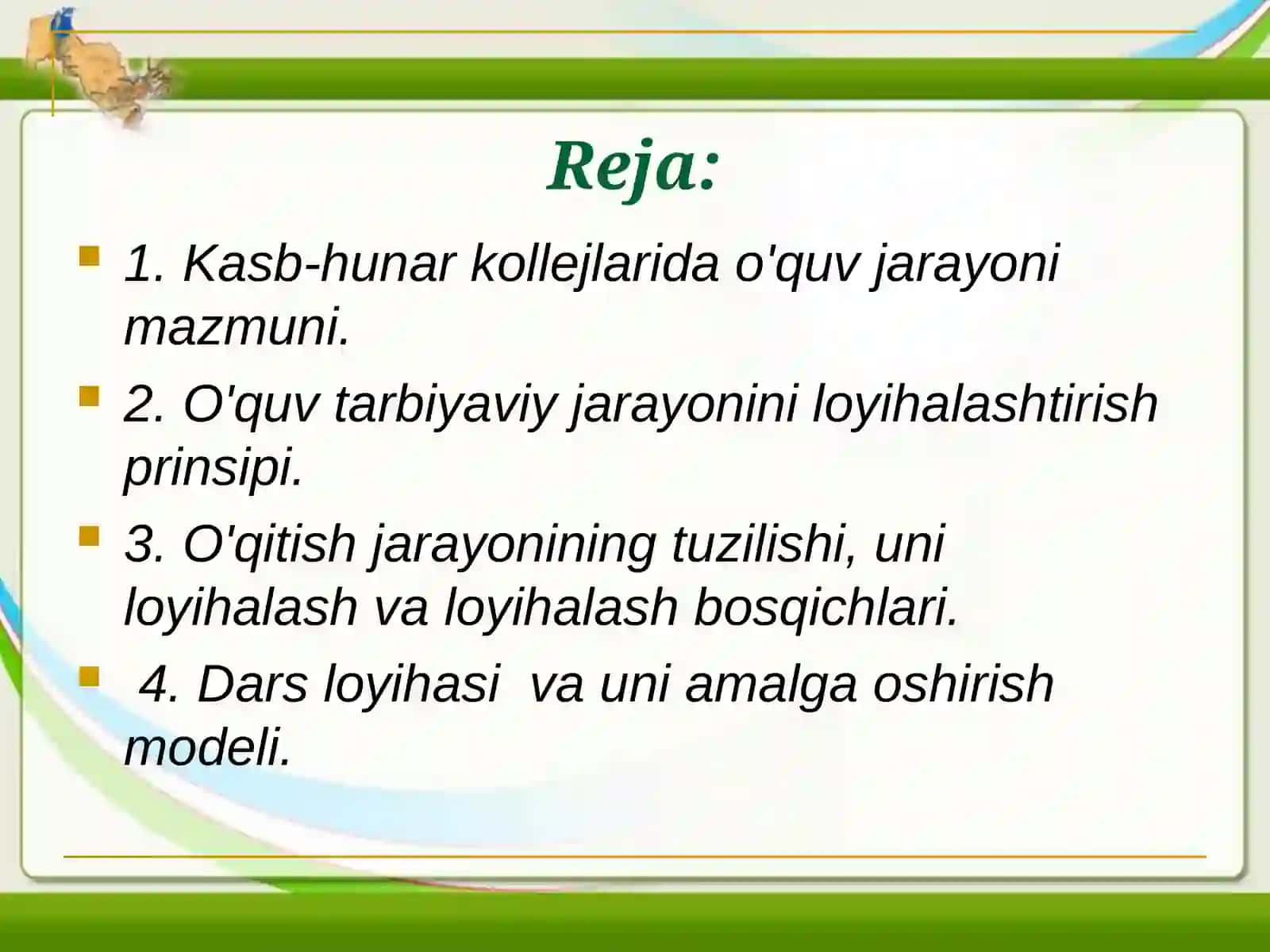 Reja:

1. Kasb-hunar kollejlarida o'quv jarayoni mazmuni.

2. O'quv tarbiyaviy jarayonini loyihalashtirish prinsipi.

3. O'qitish jarayonining tuzilishi, uni loyihalash va loyihalash bosqichlari.

4. Dars loyihasi va uni amalga oshirish modeli.